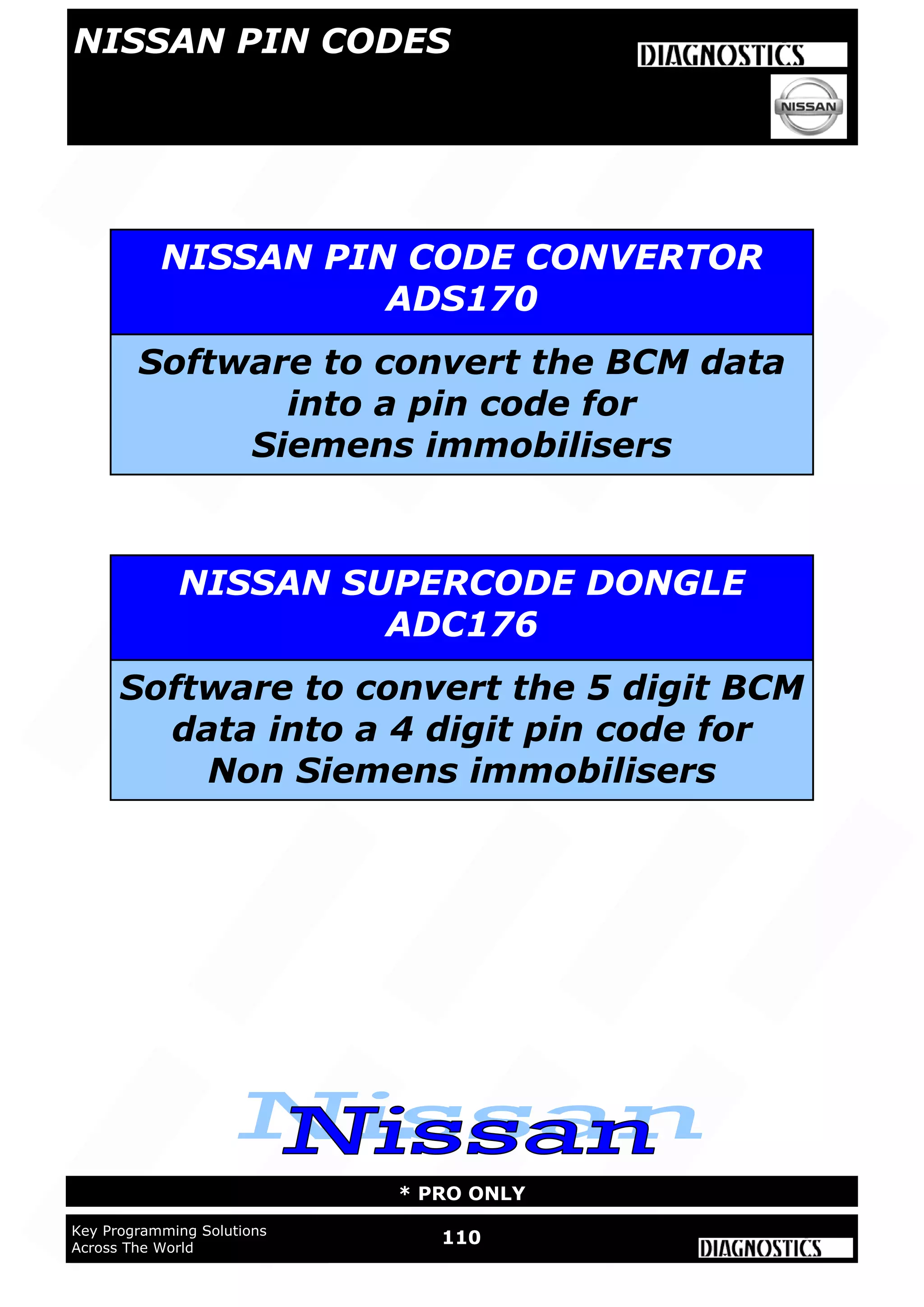 NISSAN PIN CODES

DIAGNOSTICS

NISSAN

NISSAN PIN CODE CONVERTOR ADS170

Software to convert the BCM data into a pin code for Siemens immobilisers

NISSAN SUPERCODE DONGLE ADC176

Software to convert the 5 digit BCM data into a 4 digit pin code for Non Siemens immobilisers

Nissan

* PRO ONLY

Key Programming Solutions Across The World

110

DIAGNOSTICS